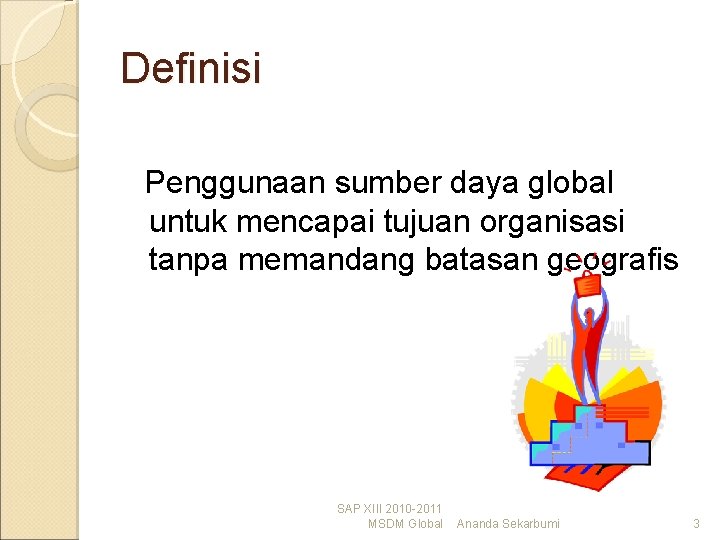 Definisi

Penggunaan sumber daya global untuk mencapai tujuan organisasi tanpa memandang batasan geografis

SAP XIII 2010-2011 MSDM Global

Ananda Sekarbumi

3